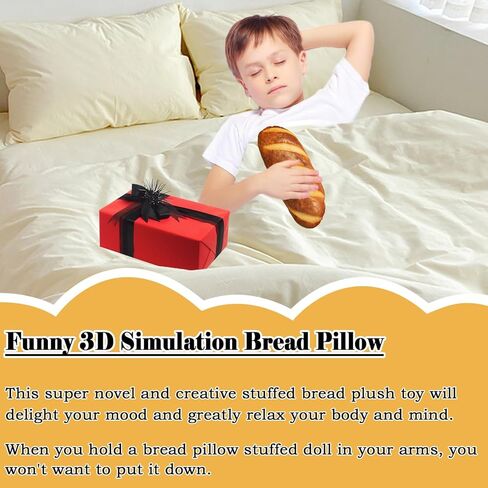 Funny 3D Simulation Bread Pillow

This super novel and creative stuffed bread plush toy will delight your mood and greatly relax your body and mind.

When you hold a bread pillow stuffed doll in your arms, you won't want to put it down.